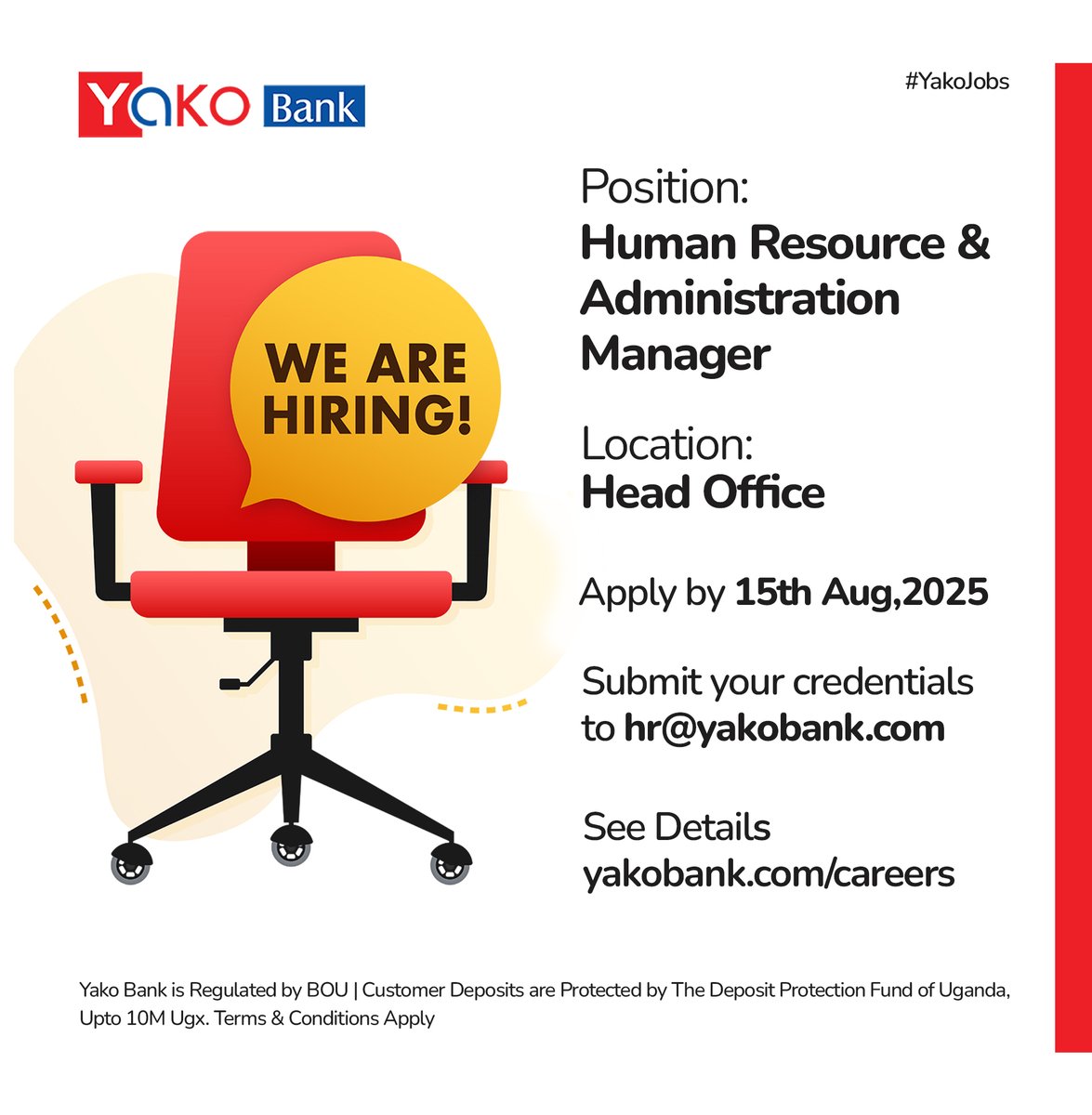 YAKO Bank

#YakoJobs

WE ARE HIRING!

Position:
Human Resource & Administration Manager

Location:
Head Office

Apply by 15th Aug,2025

Submit your credentials to hr@yakobank.com

See Details
yakobank.com/careers

Yako Bank is Regulated by BOU | Customer Deposits are Protected by The Deposit Protection Fund of Uganda, Upto 10M Ugx. Terms & Conditions Apply